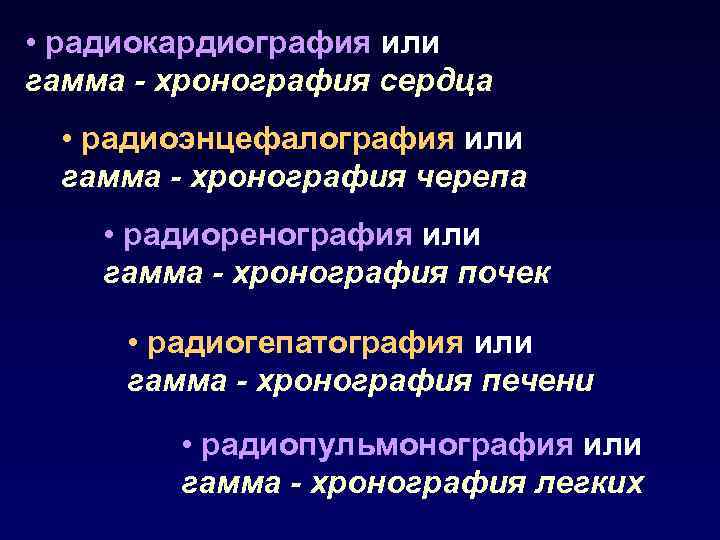 • радиокардиография или гамма - хронография сердца

• радиоэнцефалография или гамма - хронография черепа

• радиоренография или гамма - хронография почек

• радиогепатография или гамма - хронография печени

• радиопульмонография или гамма - хронография легких